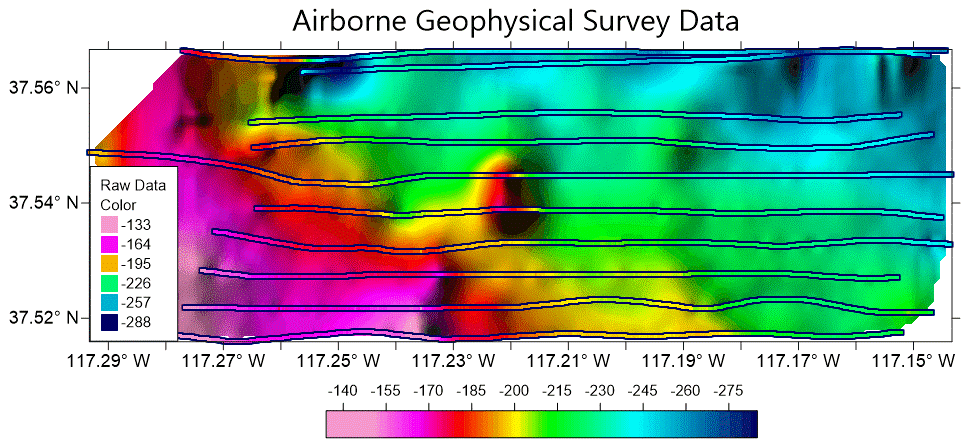 Airborne Geophysical Survey Data

37.56° N
37.54° N
37.52° N

Raw Data
Color
-133
-164
-195
-226
-257
-288

117.29° W 117.27° W 117.25° W 117.23° W 117.21° W 117.19° W 117.17° W 117.15° W

-140 -155 -170 -185 -200 -215 -230 -245 -260 -275